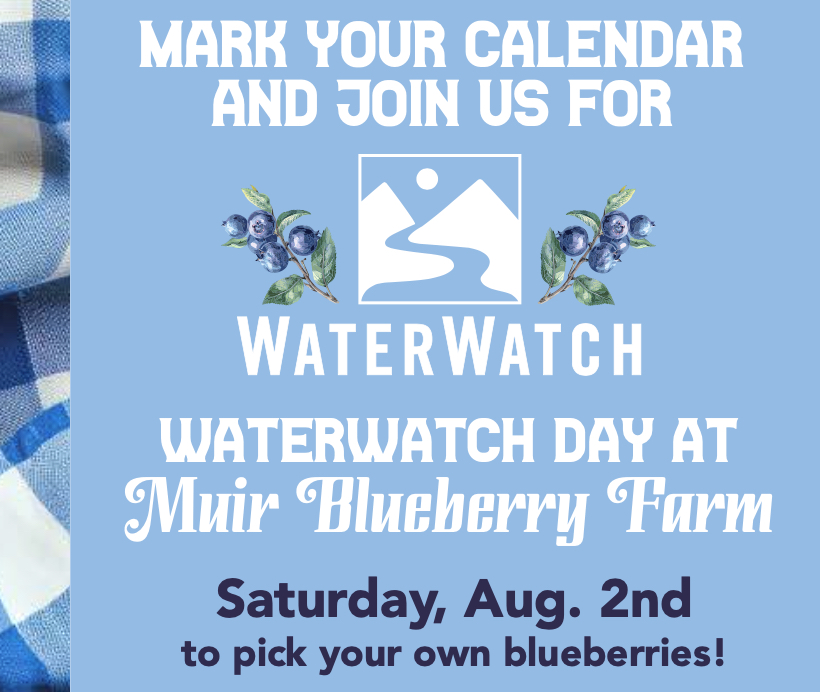 MARK YOUR CALENDAR AND JOIN US FOR

WATERWATCH

WATERWATCH DAY AT
Muir Blueberry Farm

Saturday, Aug. 2nd
to pick your own blueberries!